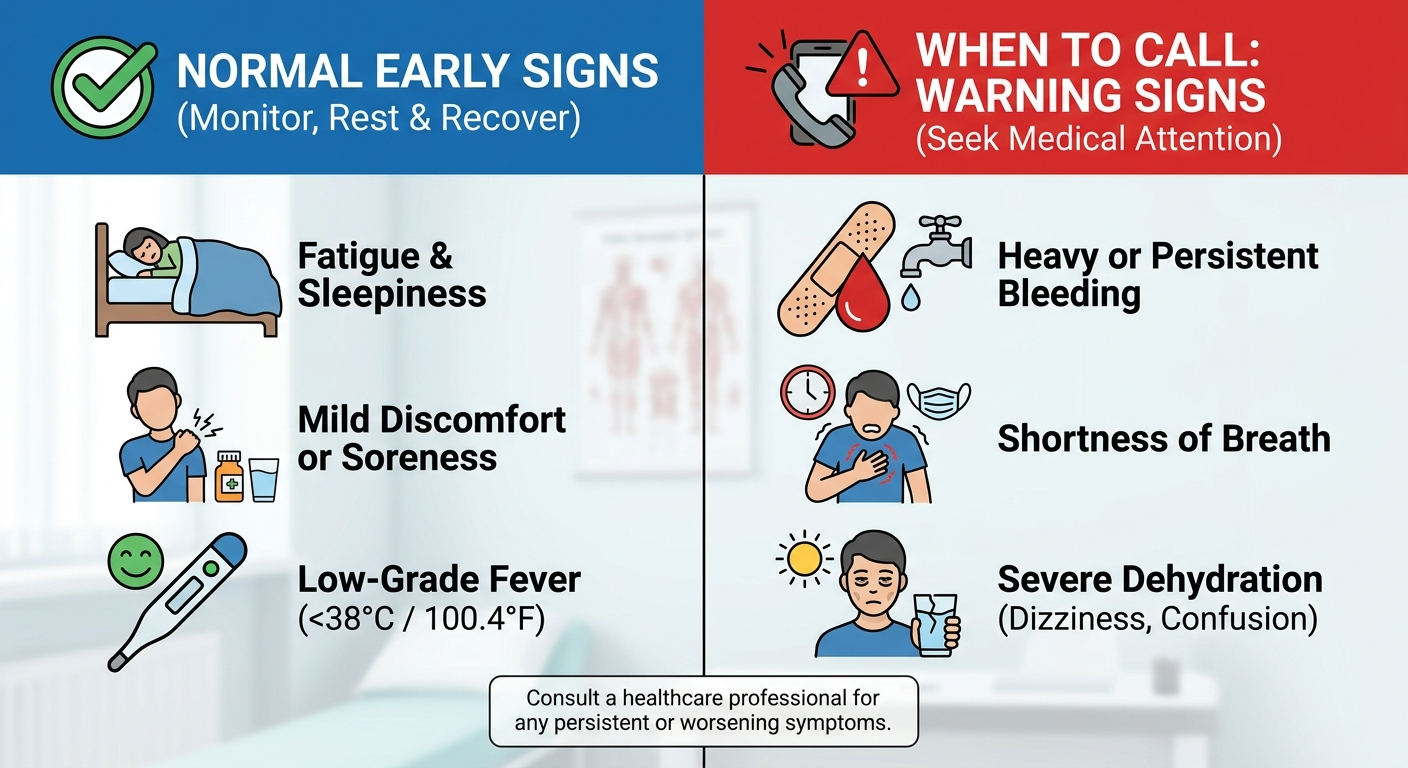 NORMAL EARLY SIGNS
(Monitor, Rest & Recover)

Fatigue & Sleepiness

Mild Discomfort or Soreness

Low-Grade Fever
(<38°C / 100.4°F)

WHEN TO CALL: WARNING SIGNS
(Seek Medical Attention)

Heavy or Persistent Bleeding

Shortness of Breath

Severe Dehydration
(Dizziness, Confusion)

Consult a healthcare professional for any persistent or worsening symptoms.